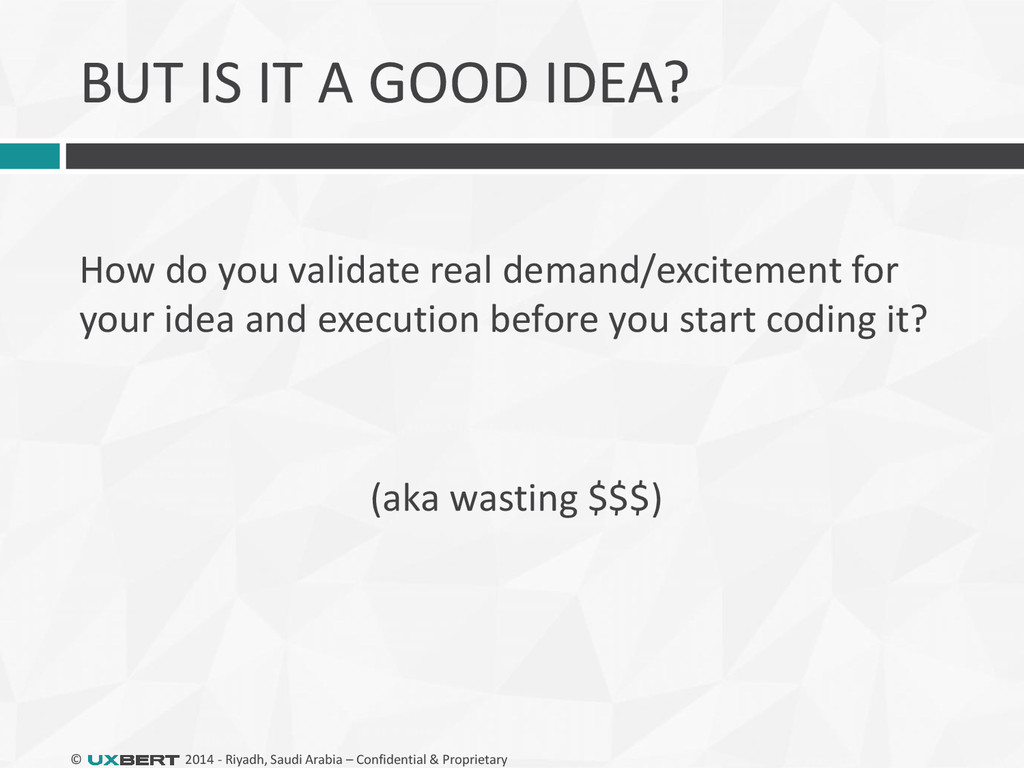 BUT IS IT A GOOD IDEA?

How do you validate real demand/excitement for your idea and execution before you start coding it?

(aka wasting \$\$\$)

© UXBERT 2014 - Riyadh, Saudi Arabia – Confidential & Proprietary